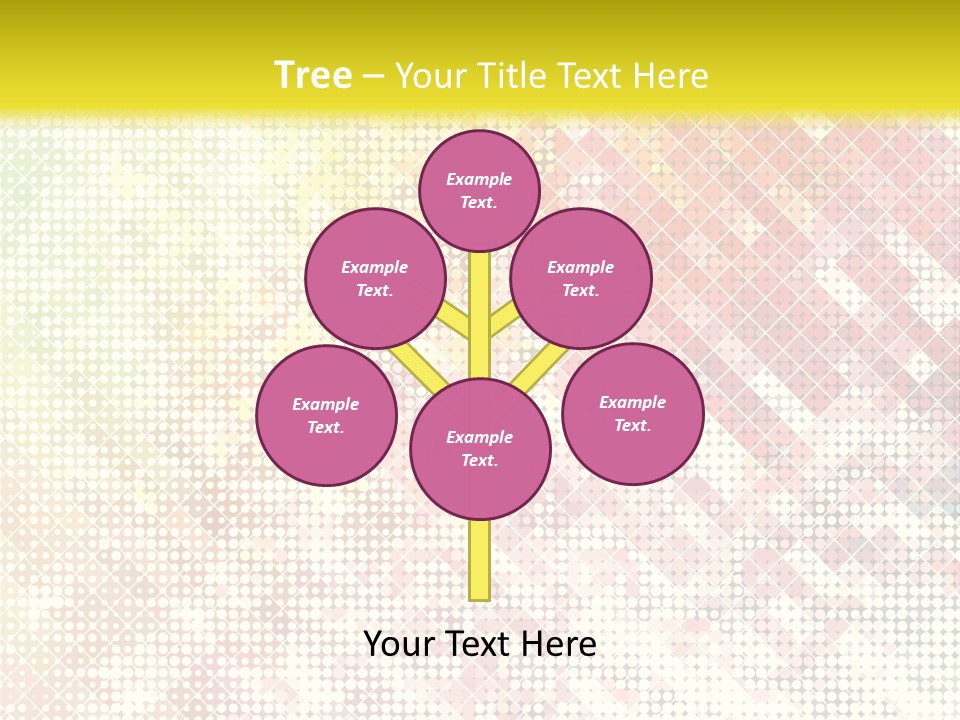 Tree – Your Title Text Here

Example Text.

Example Text.

Example Text.

Example Text.

Example Text.

Example Text.

Your Text Here